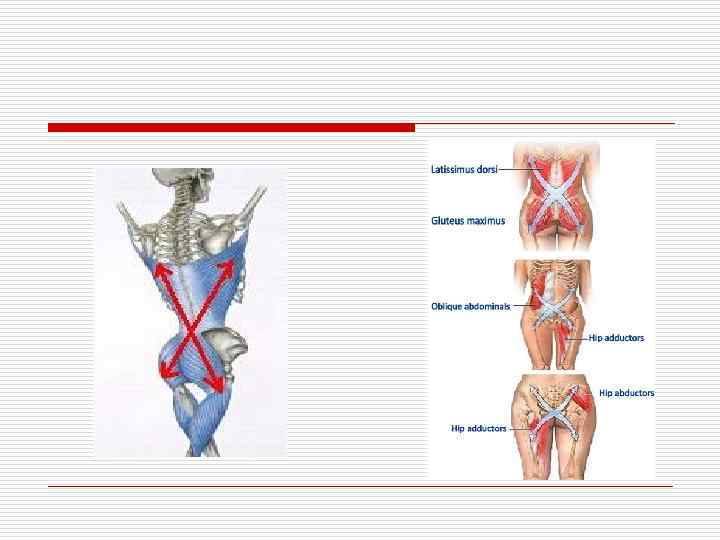 Latissimus dorsi

Gluteus maximus

Oblique abdominals

Hip adductors

Hip abductors

Hip adductors